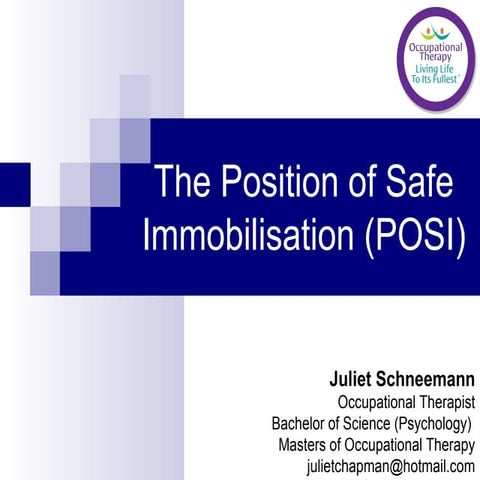 Occupational Therapy
Living Life To Its Fullest

The Position of Safe Immobilisation (POSI)

Juliet Schneemann
Occupational Therapist
Bachelor of Science (Psychology)
Masters of Occupational Therapy
julietchapman@hotmail.com